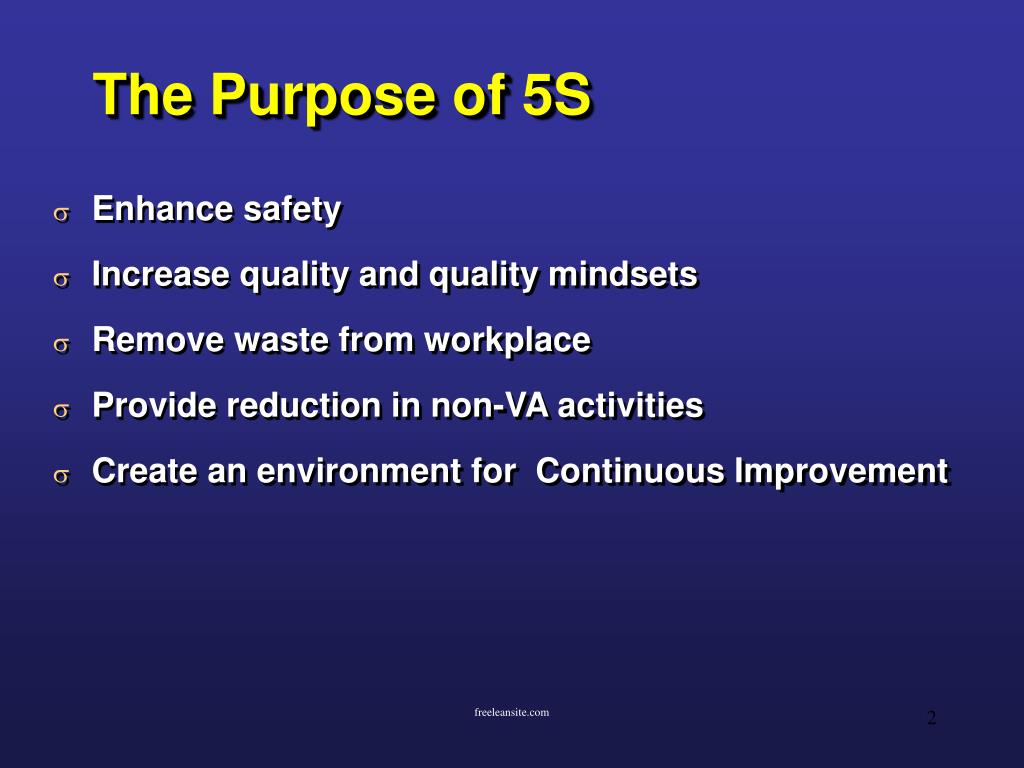 The Purpose of 5S

σ Enhance safety

σ Increase quality and quality mindsets

σ Remove waste from workplace

σ Provide reduction in non-VA activities

σ Create an environment for Continuous Improvement

freeleansite.com

2